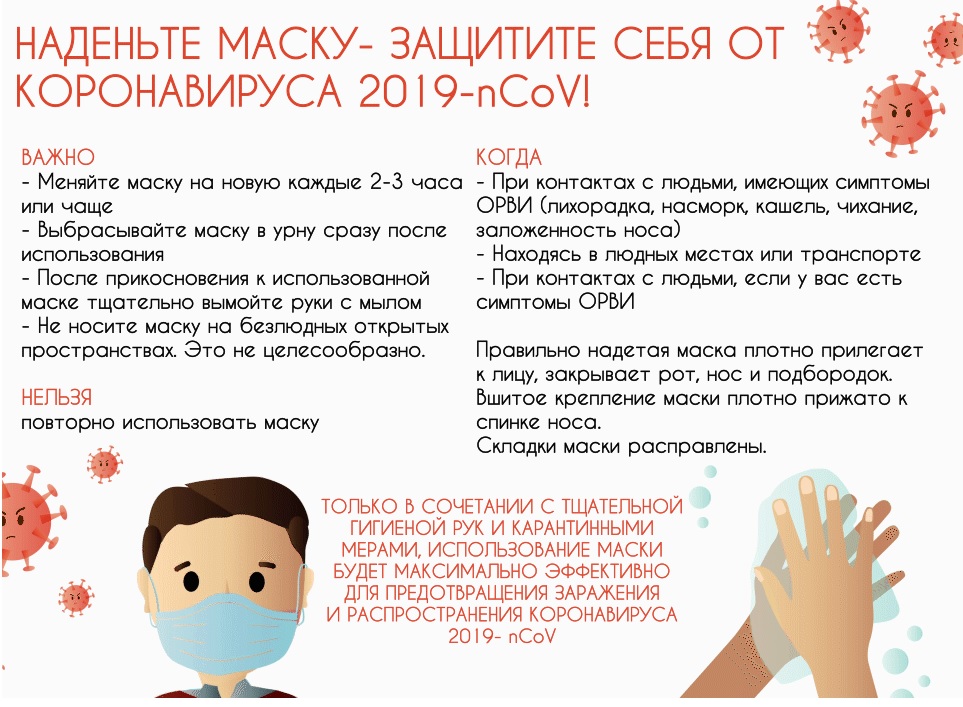 НАДЕНЬТЕ МАСКУ- ЗАЩИТИТЕ СЕБЯ ОТ КОРОНАВИРУСА 2019-nCoV!

ВАЖНО
- Меняйте маску на новую каждые 2-3 часа или чаще
- Выбрасывайте маску в урну сразу после использования
- После прикосновения к использованной маске тщательно вымойте руки с мылом
- Не носите маску на безлюдных открытых пространствах. Это не целесообразно.

НЕЛЬЗЯ
повторно использовать маску

КОГДА
- При контактах с людьми, имеющих симптомы ОРВИ (лихорадка, насморк, кашель, чихание, заложенность носа)
- Находясь в людных местах или транспорте
- При контактах с людьми, если у вас есть симптомы ОРВИ

Правильно надетая маска плотно прилегает к лицу, закрывает рот, нос и подбородок. Вшитое крепление маски плотно прижато к спинке носа.
Складки маски расправлены.

ТОЛЬКО В СОЧЕТАНИИ С ТЩАТЕЛЬНОЙ ГИГИЕНОЙ РУК И КАРАНТИННЫМИ МЕРАМИ, ИСПОЛЬЗОВАНИЕ МАСКИ БУДЕТ МАКСИМАЛЬНО ЭФФЕКТИВНО ДЛЯ ПРЕДОТВРАЩЕНИЯ ЗАРАЖЕНИЯ И РАСПРОСТРАНЕНИЯ КОРОНАВИРУСА 2019- nCoV